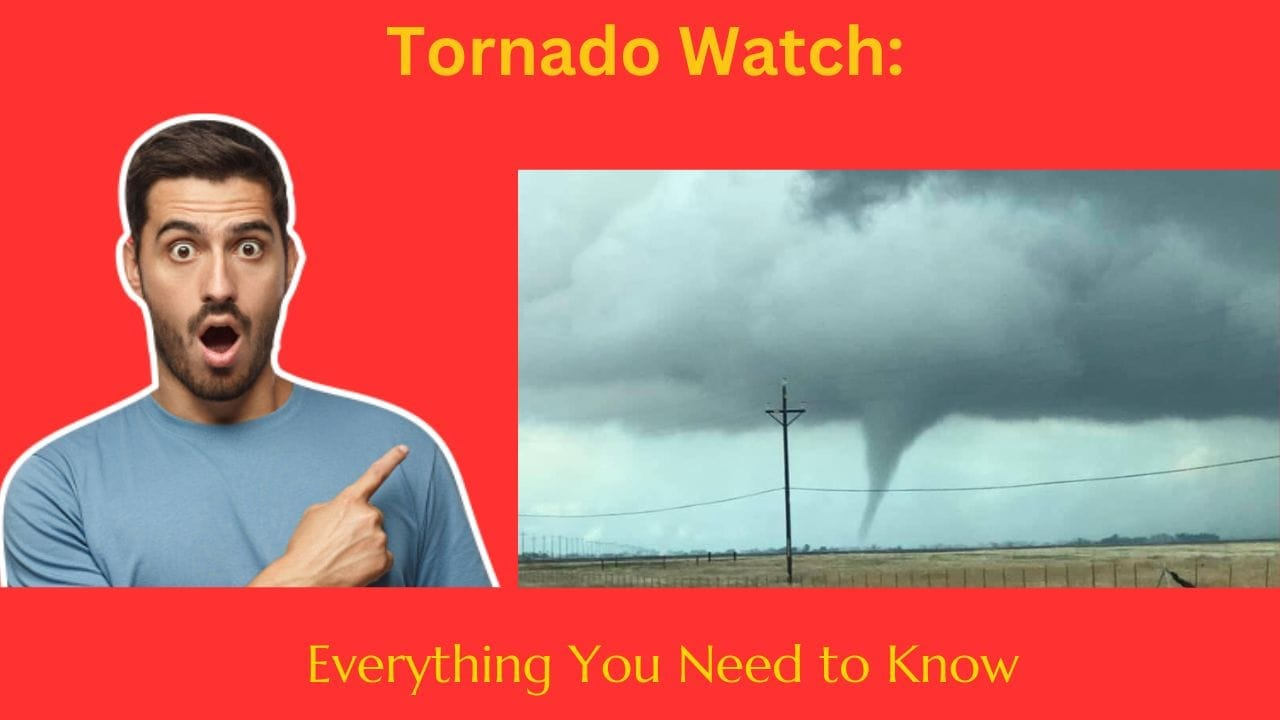 Tornado Watch:

Everything You Need to Know